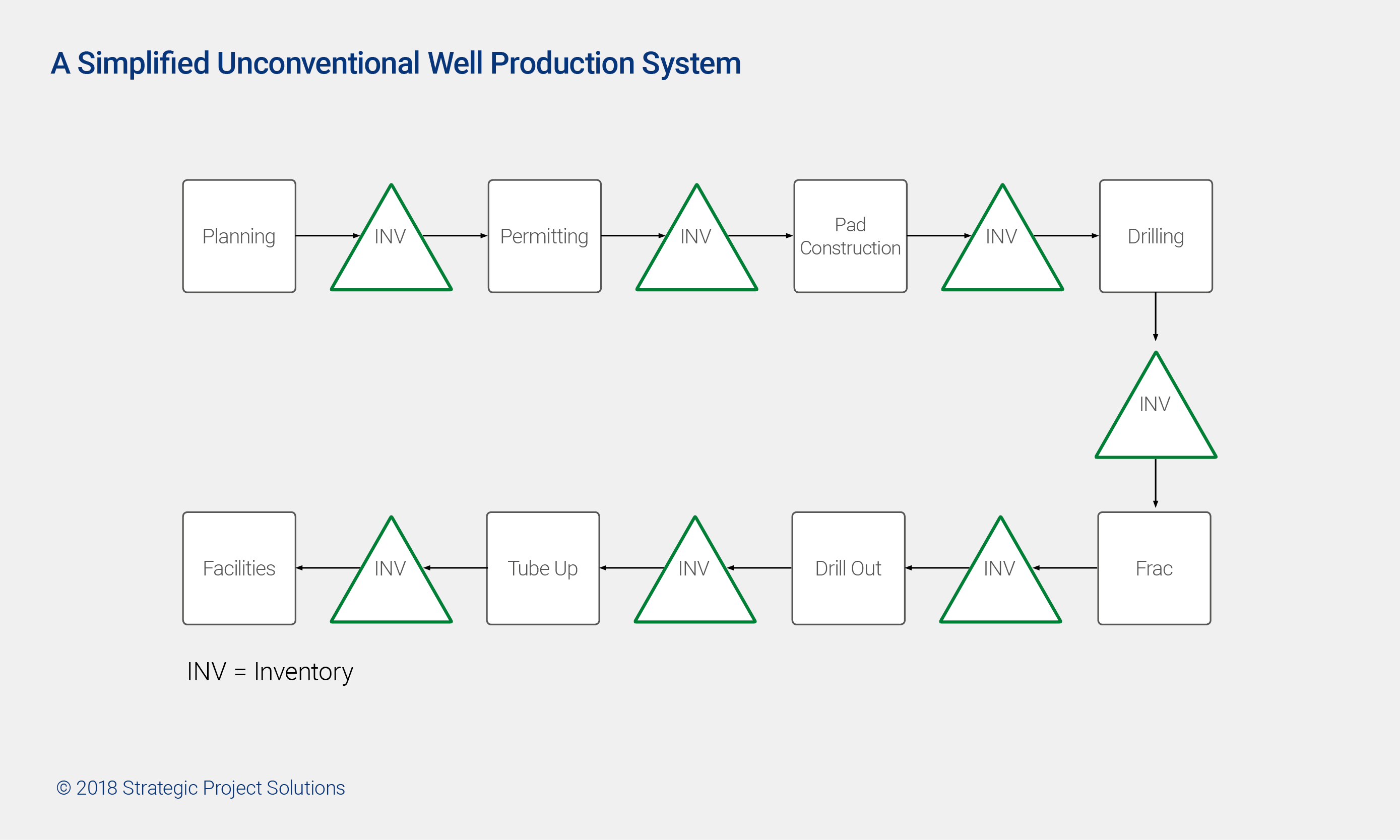 A Simplified Unconventional Well Production System

Planning

INV

Permitting

INV

Pad Construction

INV

Drilling

INV

Frac

INV

Drill Out

INV

Tube Up

INV

Facilities

INV = Inventory

© 2018 Strategic Project Solutions